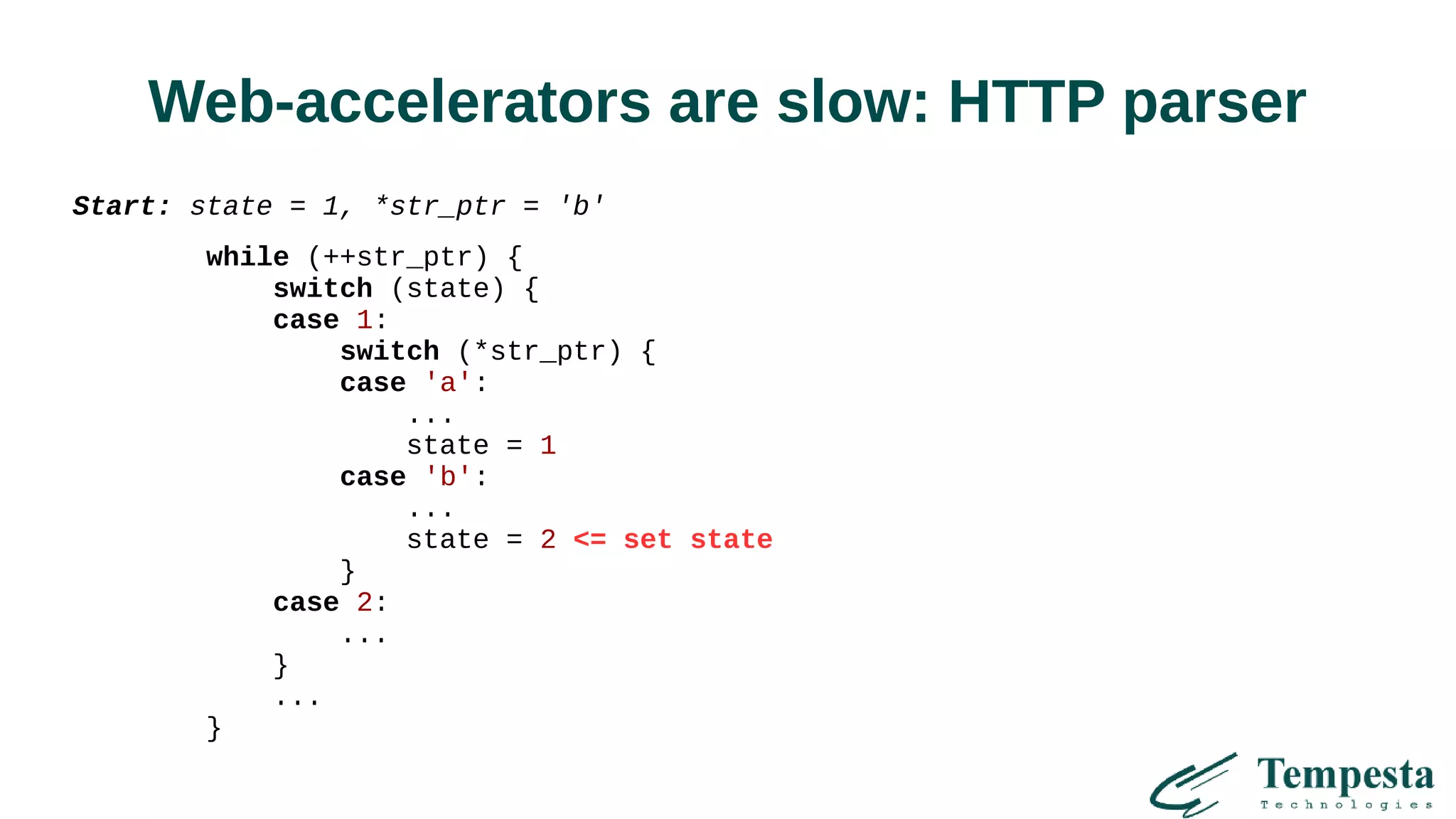 Web-accelerators are slow: HTTP parser

Start: state = 1, *str_ptr = 'b'

while (++str_ptr) {
    switch (state) {
    case 1:
        switch (*str_ptr) {
        case 'a':
            ...
            state = 1
        case 'b':
            ...
            state = 2 <= set state
        }
    case 2:
        ...
    }
    ...
}

Tempesta
Technologies